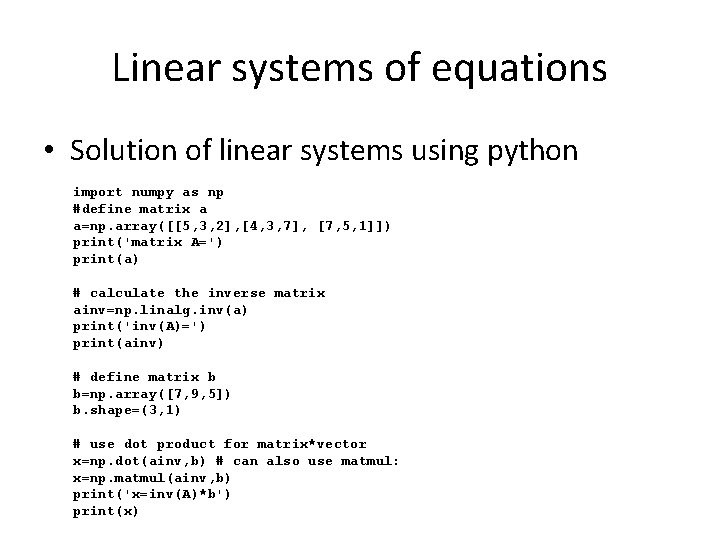 Linear systems of equations

• Solution of linear systems using python

import numpy as np
#define matrix a
a=np.array([[5,3,2],[4,3,7], [7,5,1]])
print('matrix A=')
print(a)

# calculate the inverse matrix
ainv=np.linalg.inv(a)
print('inv(A)=')
print(ainv)

# define matrix b
b=np.array([7,9,5])
b.shape=(3,1)

# use dot product for matrix*vector
x=np.dot(ainv,b) # can also use matmul:
x=np.matmul(ainv,b)
print('x=inv(A)*b')
print(x)